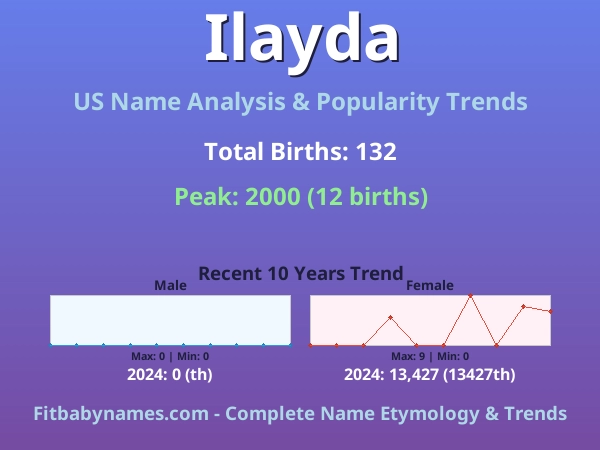 Ilayda

US Name Analysis & Popularity Trends

Total Births: 132

Peak: 2000 (12 births)

Recent 10 Years Trend

Male

Max: 0 | Min: 0

2024: 0 (th)

Female

Max: 9 | Min: 0

2024: 13,427 (13427th)

Fitbabynames.com - Complete Name Etymology & Trends